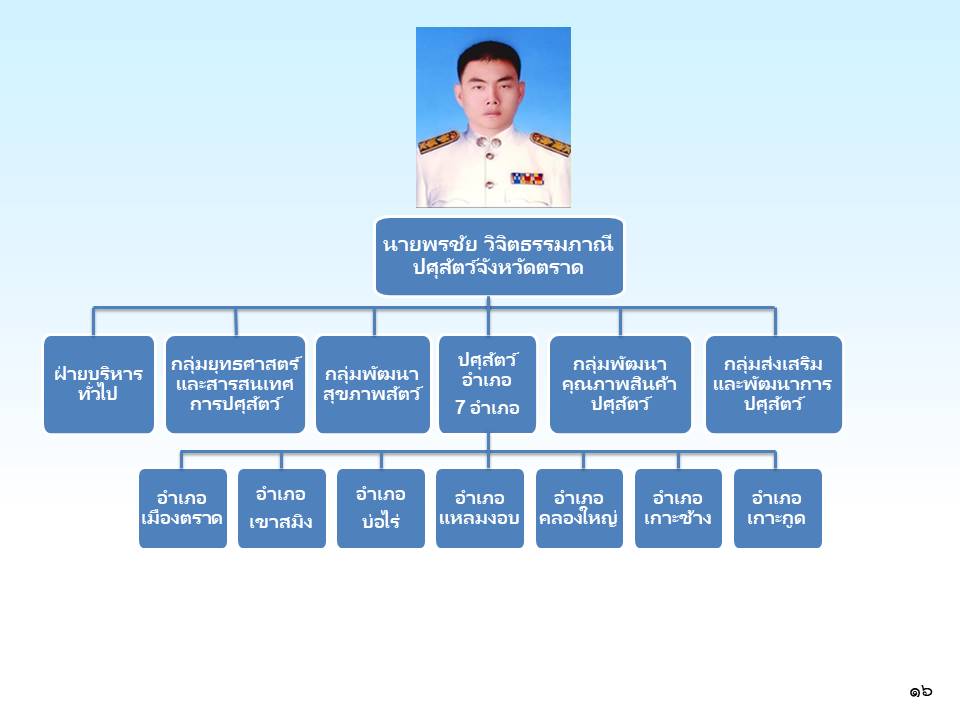 นายพรชัย วิจิตธรรมภาณี
ปศุสัตว์จังหวัดตราด

ฝ่ายบริหารทั่วไป

กลุ่มยุทธศาสตร์และสารสนเทศการปศุสัตว์

กลุ่มพัฒนาสุขภาพสัตว์

ปศุสัตว์อำเภอ
7 อำเภอ

กลุ่มพัฒนาคุณภาพสินค้าปศุสัตว์

กลุ่มส่งเสริมและพัฒนาการปศุสัตว์

อำเภอเมืองตราด

อำเภอเขาสมิง

อำเภอบ่อไร่

อำเภอแหลมงอบ

อำเภอคลองใหญ่

อำเภอเกาะช้าง

อำเภอเกาะกูด

๑๖